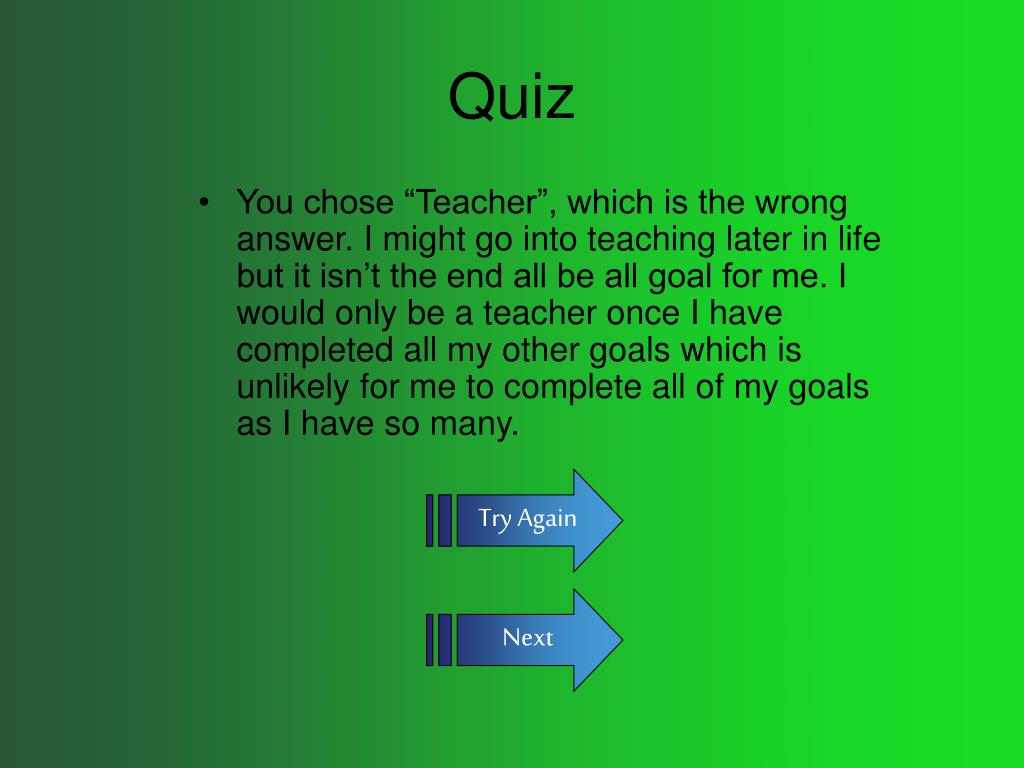 Quiz

• You chose “Teacher”, which is the wrong answer. I might go into teaching later in life but it isn’t the end all be all goal for me. I would only be a teacher once I have completed all my other goals which is unlikely for me to complete all of my goals as I have so many.

Try Again

Next